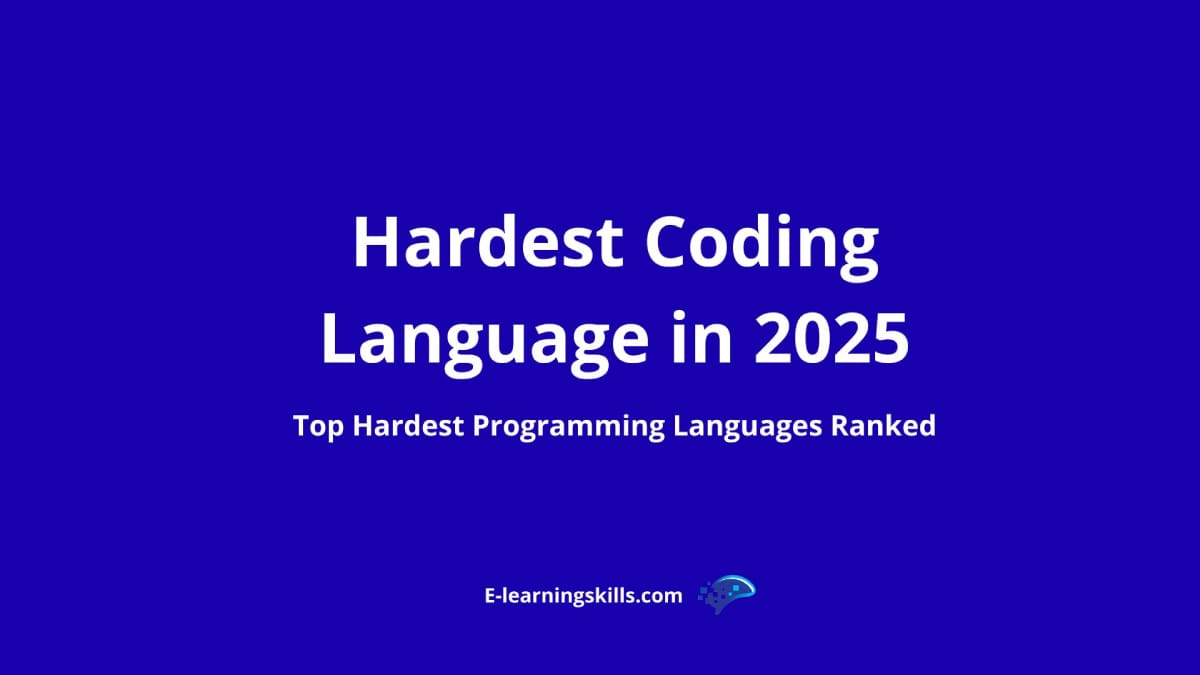 Hardest Coding Language in 2025

Top Hardest Programming Languages Ranked

E-learningskills.com